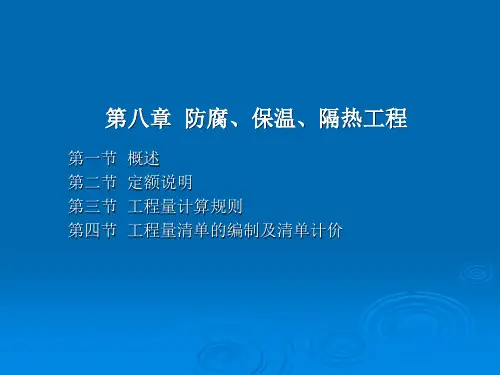 第八章 防腐、保温、隔热工程

第一节 概述
第二节 定额说明
第三节 工程量计算规则
第四节 工程量清单的编制及清单计价